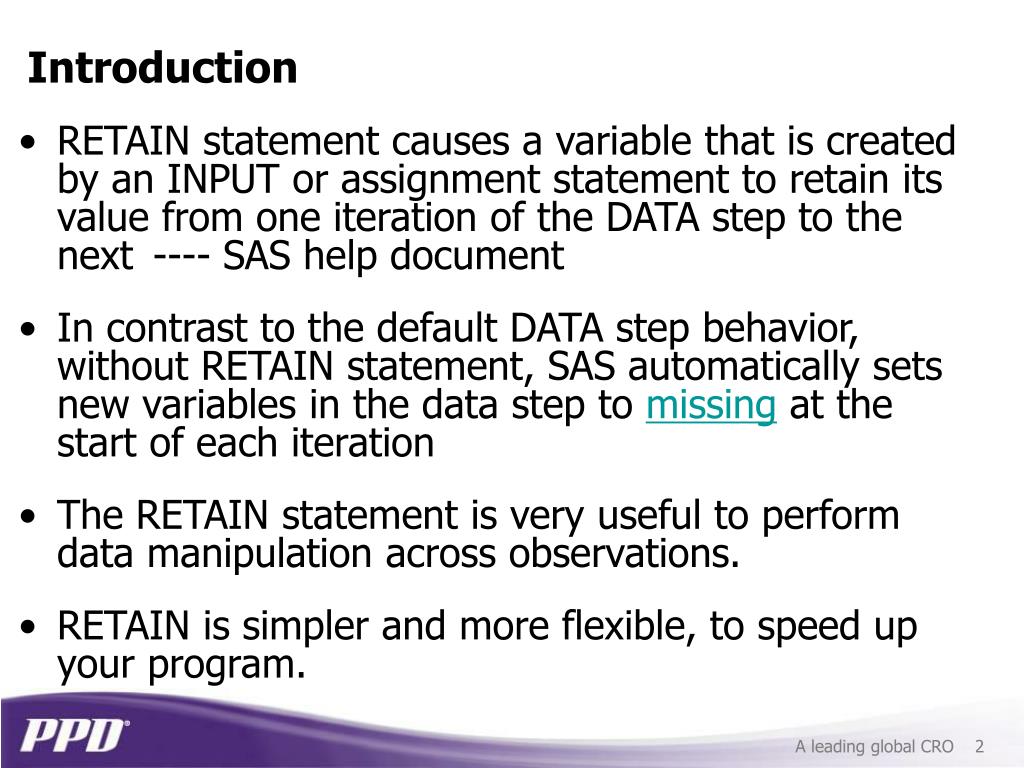 Introduction

• RETAIN statement causes a variable that is created by an INPUT or assignment statement to retain its value from one iteration of the DATA step to the next ---- SAS help document

• In contrast to the default DATA step behavior, without RETAIN statement, SAS automatically sets new variables in the data step to missing at the start of each iteration

• The RETAIN statement is very useful to perform data manipulation across observations.

• RETAIN is simpler and more flexible, to speed up your program.

PPD®

A leading global CRO 2